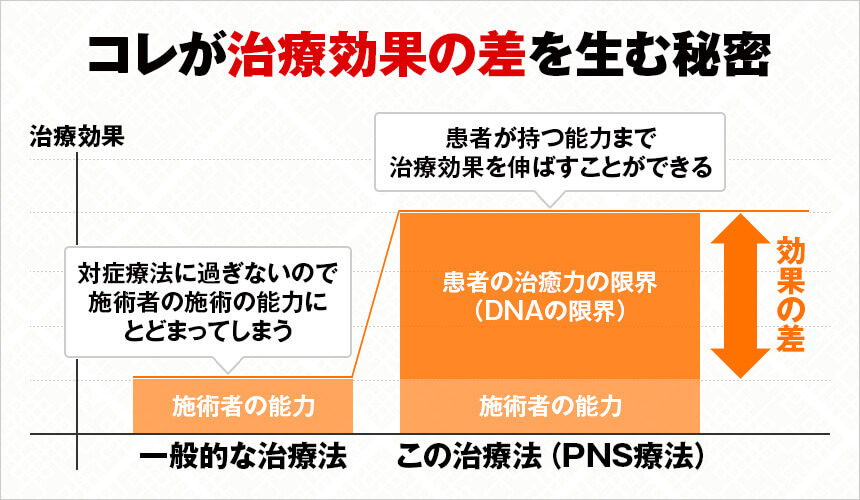 コレが治療効果の差を生む秘密

治療効果

患者が持つ能力まで
治療効果を伸ばすことができる

対症療法に過ぎないので
施術者の施術の能力に
とどまってしまう

患者の治癒力の限界
（DNAの限界）

効果の差

施術者の能力

施術者の能力

一般的な治療法

この治療法（PNS療法）